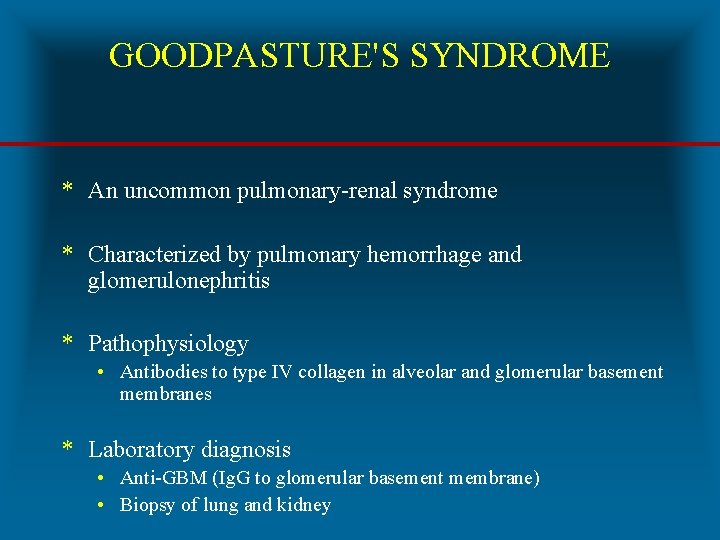 GOODPASTURE'S SYNDROME

* An uncommon pulmonary-renal syndrome

* Characterized by pulmonary hemorrhage and glomerulonephritis

* Pathophysiology
• Antibodies to type IV collagen in alveolar and glomerular basement membranes

* Laboratory diagnosis
• Anti-GBM (IgG to glomerular basement membrane)
• Biopsy of lung and kidney